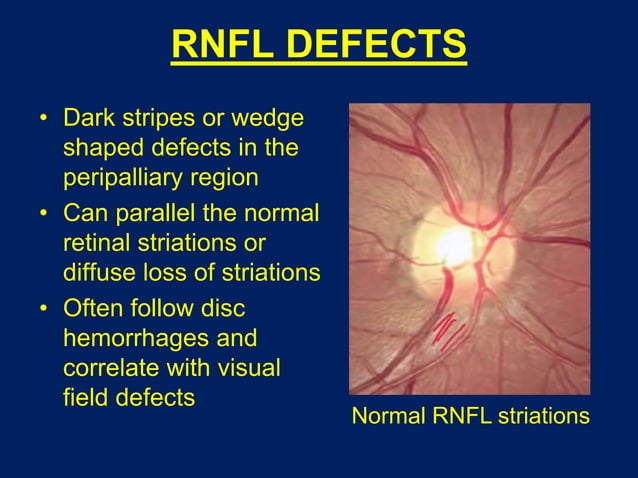 RNFL DEFECTS

• Dark stripes or wedge shaped defects in the peripalliary region
• Can parallel the normal retinal striations or diffuse loss of striations
• Often follow disc hemorrhages and correlate with visual field defects

Normal RNFL striations